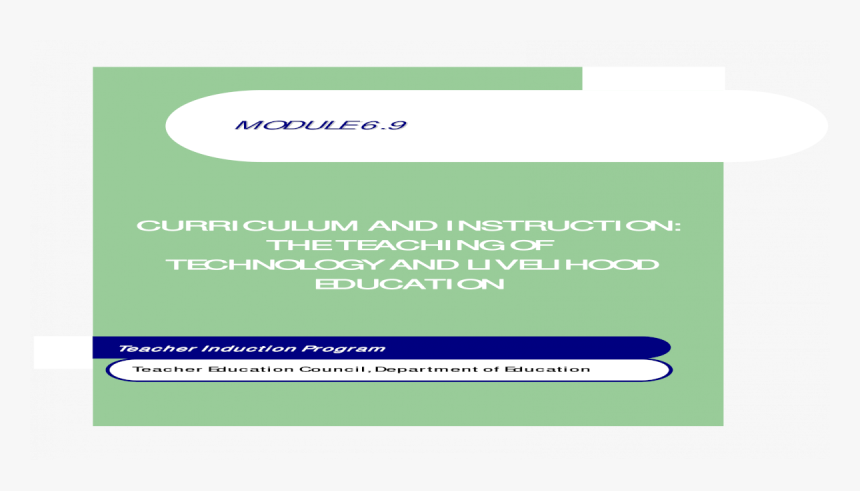 MODULE 6.9

CURRICULUM AND INSTRUCTION: THE TEACHING OF TECHNOLOGY AND LIVELIHOOD EDUCATION

Teacher Induction Program

Teacher Education Council, Department of Education